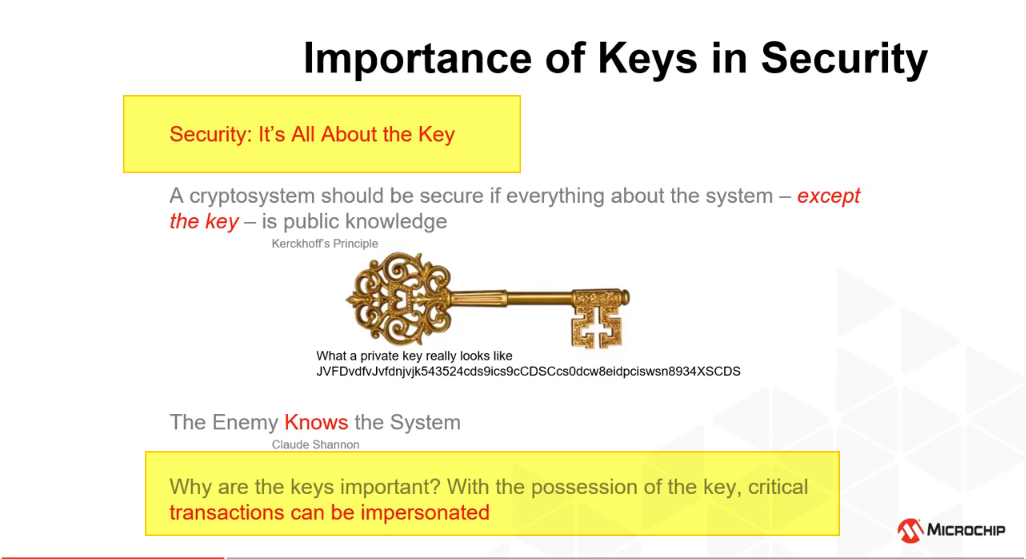 Importance of Keys in Security

Security: It's All About the Key

A cryptosystem should be secure if everything about the system – except the key – is public knowledge

Kerckhoff's Principle

What a private key really looks like
JVFDvdfvJvfdnjvjk543524cds9ics9cCDSCcs0dcw8eidpciswsn8934XSCDS

The Enemy Knows the System

Claude Shannon

Why are the keys important? With the possession of the key, critical transactions can be impersonated

MICROCHIP